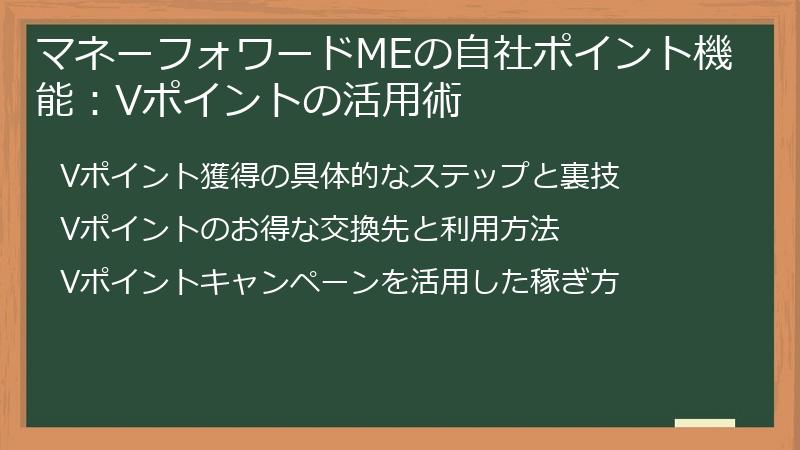 マネーフォワードMEの自社ポイント機能：Vポイントの活用術

Vポイント獲得の具体的なステップと裏技

Vポイントのお得な交換先と利用方法

Vポイントキャンペーンを活用した稼ぎ方